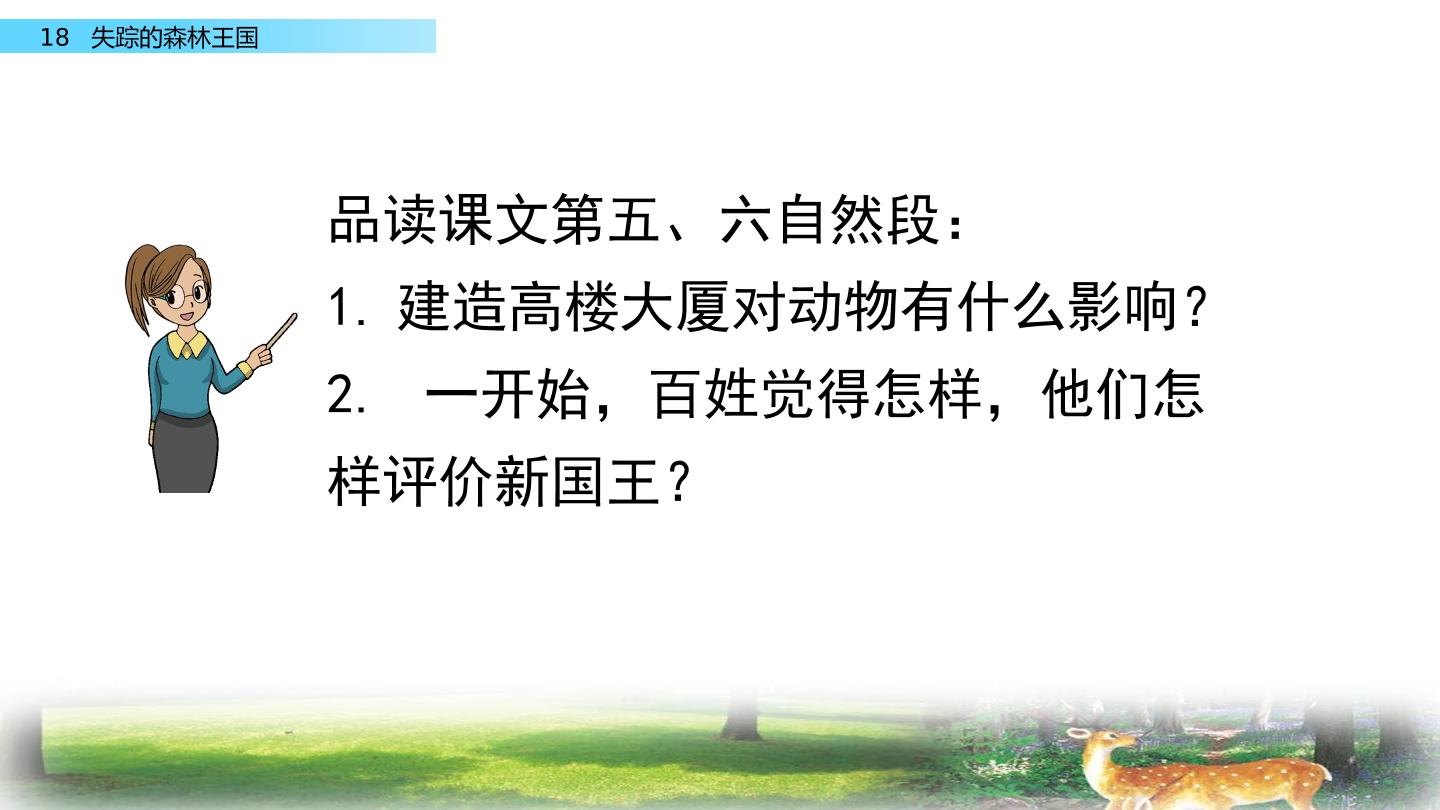 18 失踪的森林王国

品读课文第五、六自然段：

1.建造高楼大厦对动物有什么影响？

2.一开始，百姓觉得怎样，他们怎样评价新国王？